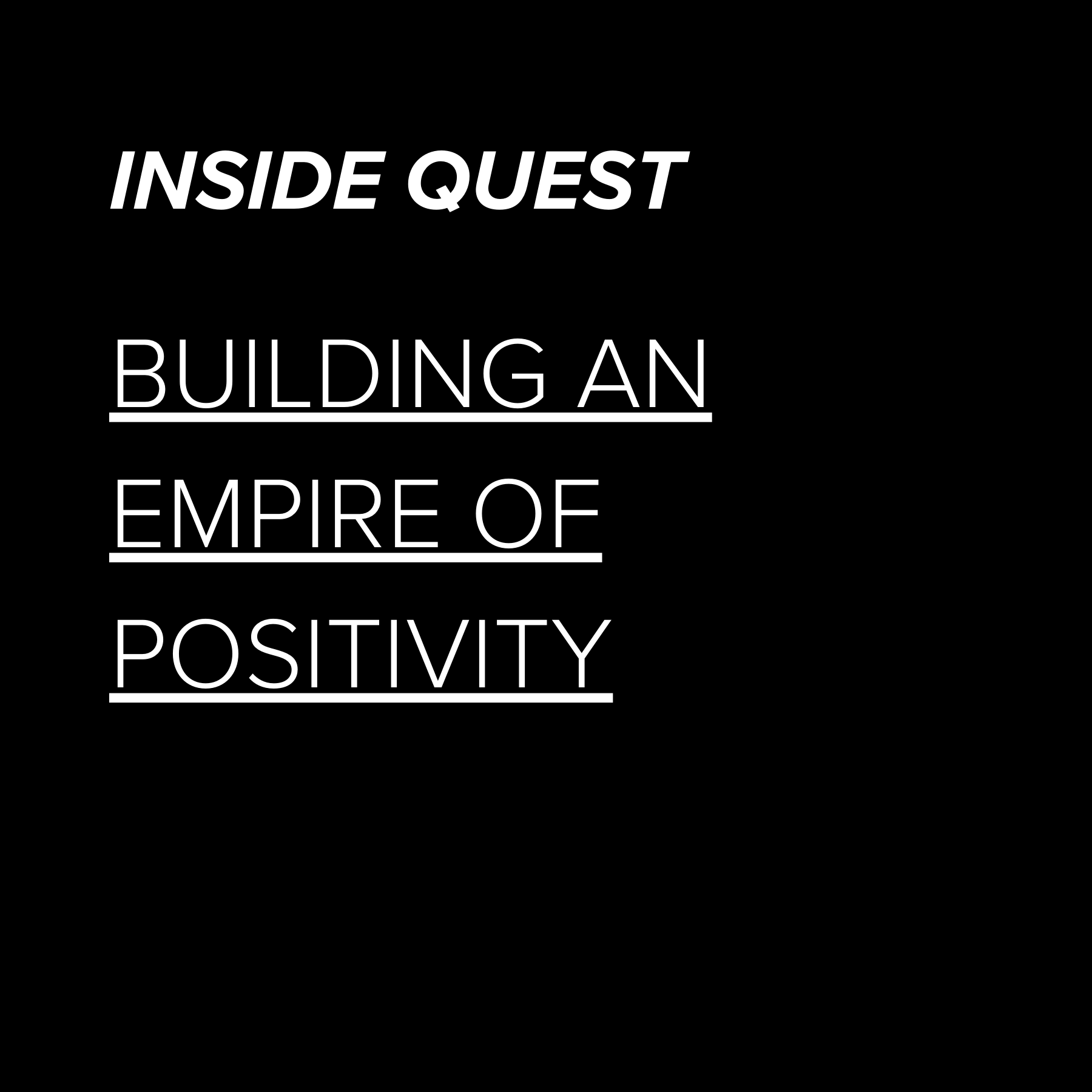 INSIDE QUEST

BUILDING AN EMPIRE OF POSITIVITY